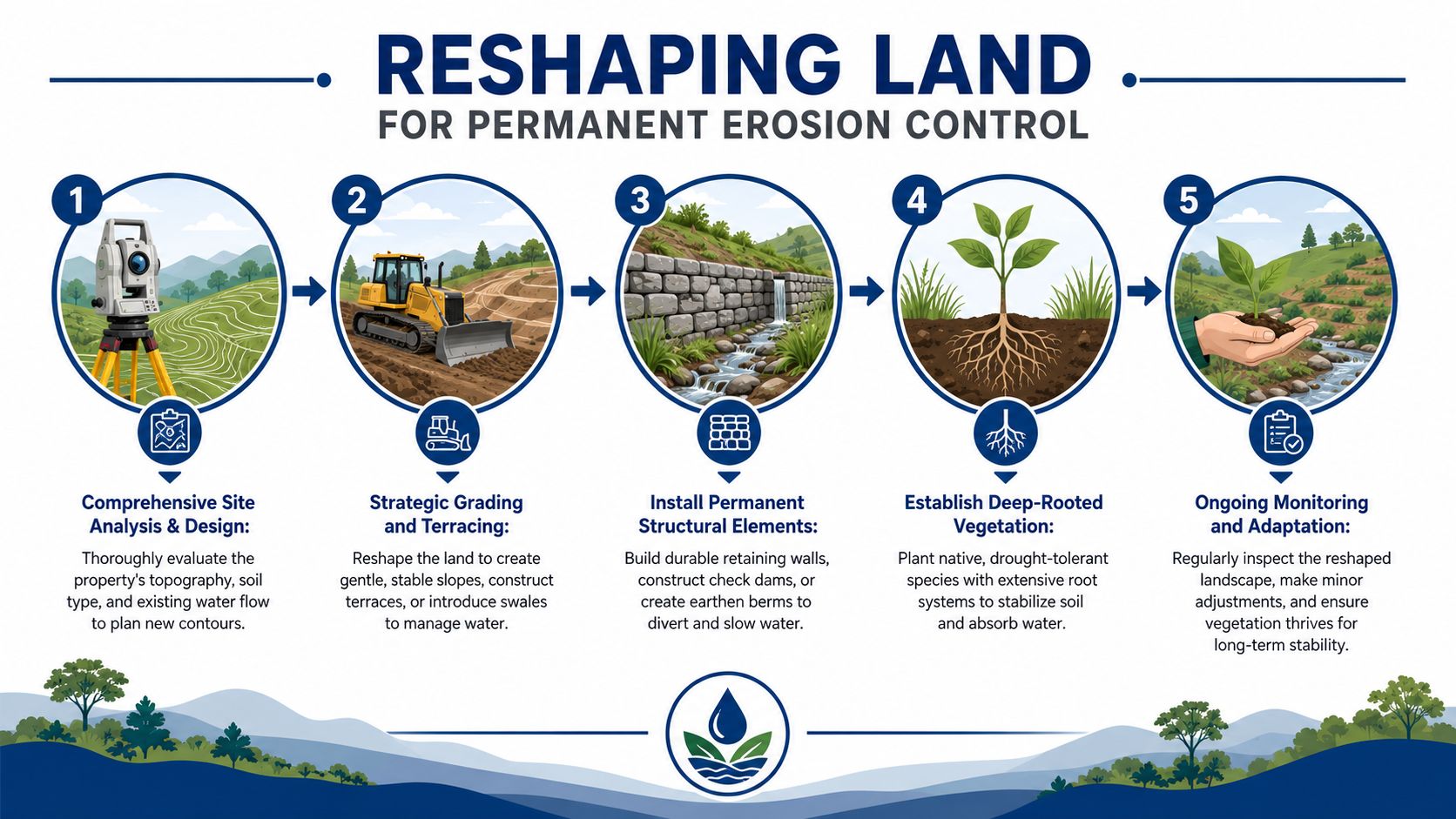 RESHAPING LAND
FOR PERMANENT EROSION CONTROL

1

Comprehensive Site Analysis & Design:

Thoroughly evaluate the property's topography, soil type, and existing water flow to plan new contours.

2

Strategic Grading and Terracing:

Reshape the land to create gentle, stable slopes, construct terraces, or introduce swales to manage water.

3

Install Permanent Structural Elements:

Build durable retaining walls, construct check dams, or create earthen berms to divert and slow water.

4

Establish Deep-Rooted Vegetation:

Plant native, drought-tolerant species with extensive root systems to stabilize soil and absorb water.

5

Ongoing Monitoring and Adaptation:

Regularly inspect the reshaped landscape, make minor adjustments, and ensure vegetation thrives for long-term stability.